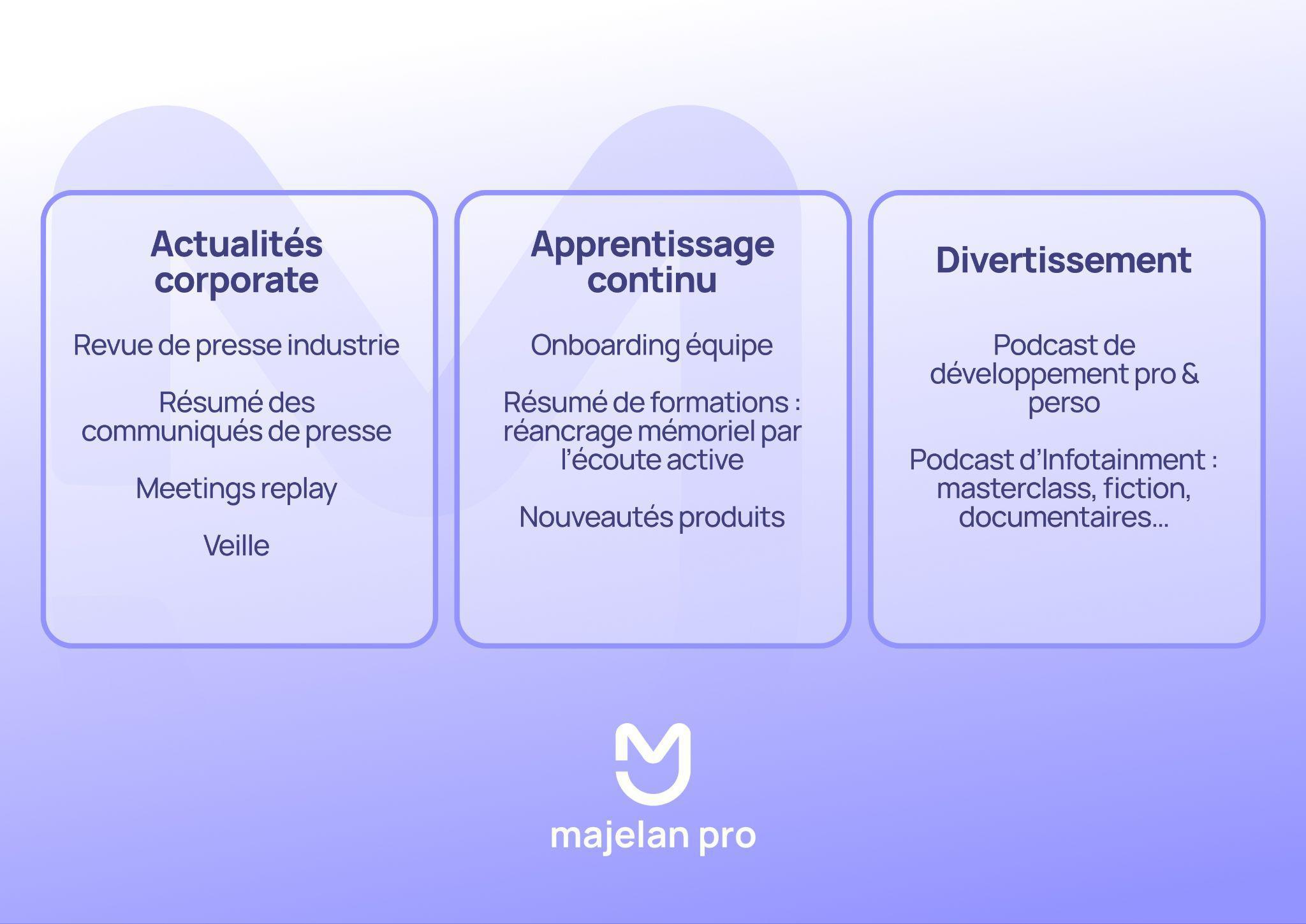 Actualités corporate

Revue de presse industrie

Résumé des communiqués de presse

Meetings replay

Veille

Apprentissage continu

Onboarding équipe

Résumé de formations : réancrage mémoriel par l'écoute active

Nouveautés produits

Divertissement

Podcast de développement pro & perso

Podcast d'Infotainment : masterclass, fiction, documentaires...

majelan pro